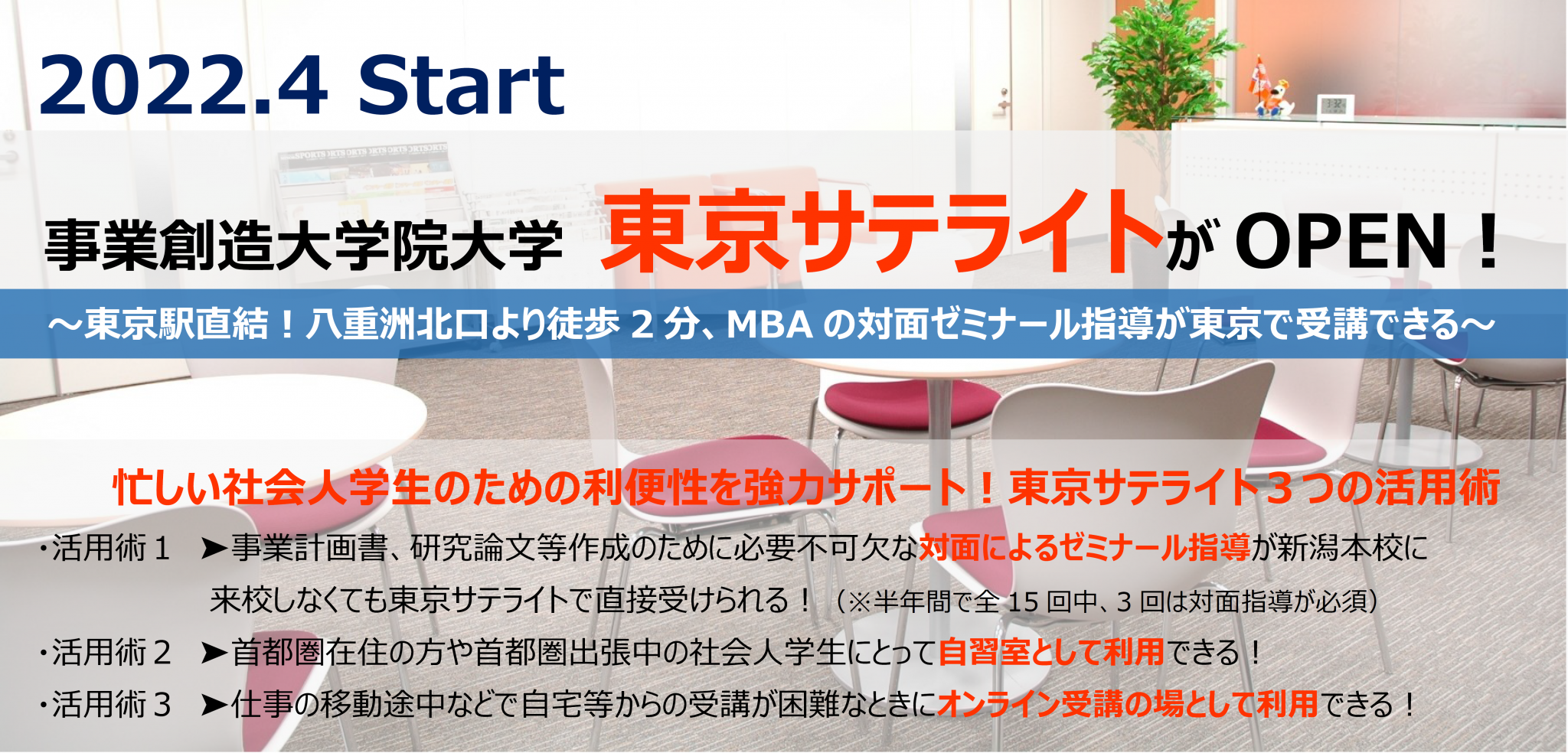 2022.4 Start

事業創造大学院大学 東京サテライトが OPEN！

～東京駅直結！八重洲北口より徒歩 2 分、MBA の対面ゼミナール指導が東京で受講できる～

忙しい社会人学生のための利便性を強力サポート！東京サテライト３つの活用術

・活用術１ ➤事業計画書、研究論文等作成のために必要不可欠な対面によるゼミナール指導が新潟本校に来校しなくても東京サテライトで直接受けられる！（※半年間で全 15 回中、3 回は対面指導が必須）

・活用術２ ➤首都圏在住の方や首都圏出張中の社会人学生にとって自習室として利用できる！

・活用術３ ➤仕事の移動途中などで自宅等からの受講が困難なときにオンライン受講の場として利用できる！